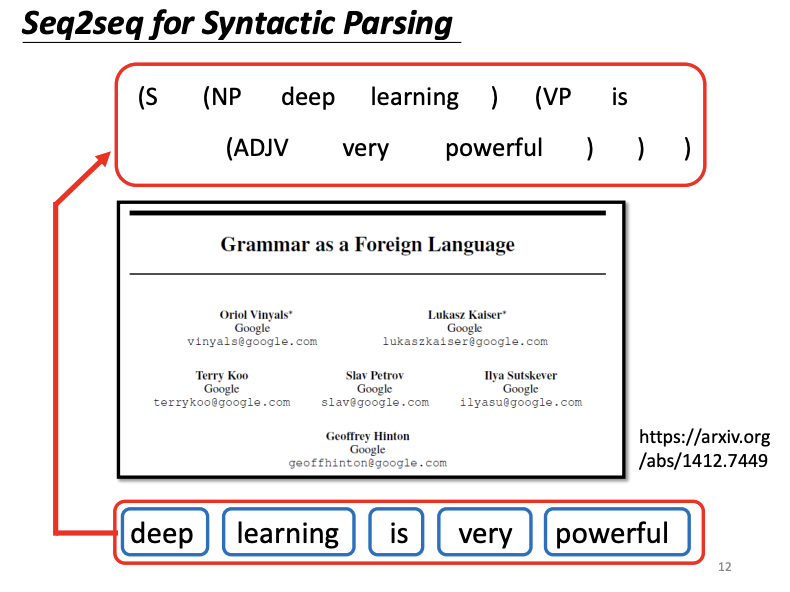 Seq2seq for Syntactic Parsing

(S (NP deep learning ) (VP is (ADJV very powerful ) ) )

Grammar as a Foreign Language

Oriol Vinyals*
Google
vinyals@google.com

Lukasz Kaiser*
Google
lukaszkaiser@google.com

Terry Koo
Google
terrykoo@google.com

Slav Petrov
Google
slav@google.com

Ilya Sutskever
Google
ilyasu@google.com

Geoffrey Hinton
Google
geoffhinton@google.com

https://arxiv.org/abs/1412.7449

deep learning is very powerful

12